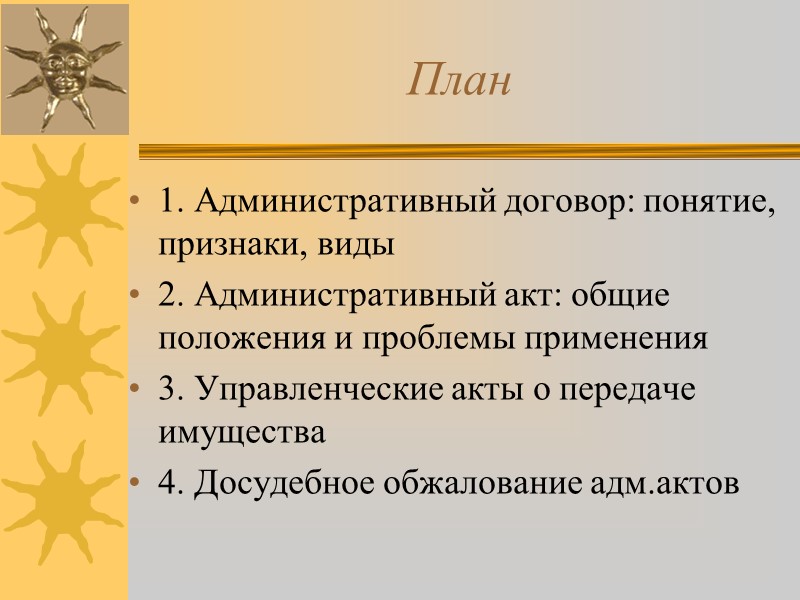 План

• 1. Административный договор: понятие, признаки, виды
• 2. Административный акт: общие положения и проблемы применения
• 3. Управленческие акты о передаче имущества
• 4. Досудебное обжалование адм.актов